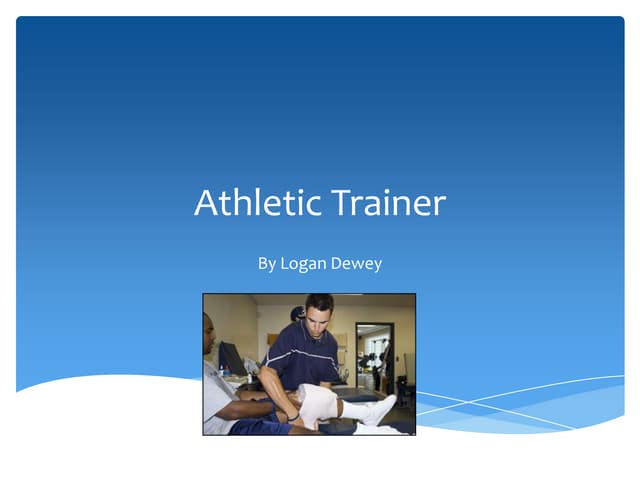 Athletic Trainer

By Logan Dewey